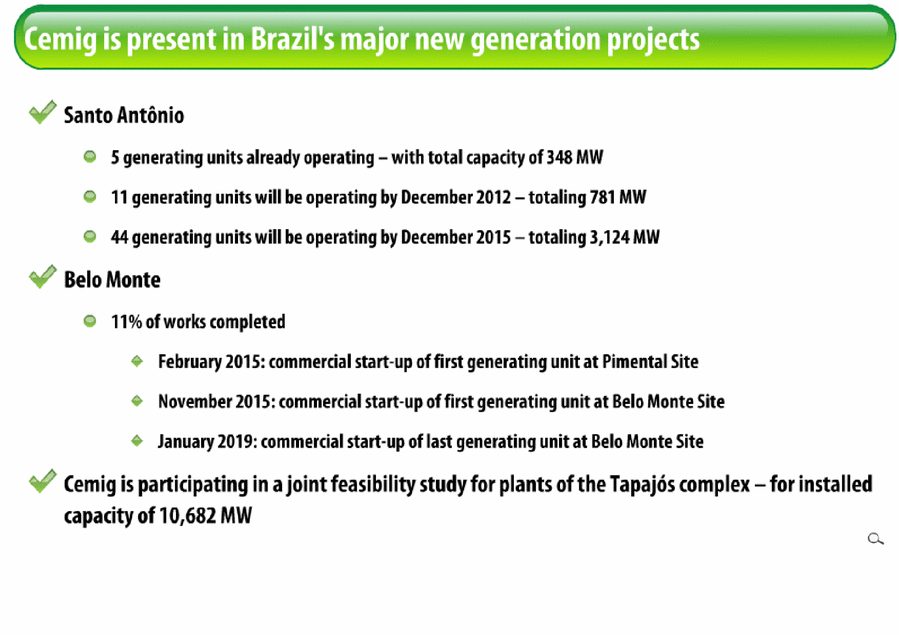 Cemig is present in Brazil's major new generation projects

Santo Antônio

5 generating units already operating – with total capacity of 348 MW

11 generating units will be operating by December 2012 – totaling 781 MW

44 generating units will be operating by December 2015 – totaling 3,124 MW

Belo Monte

11% of works completed

February 2015: commercial start-up of first generating unit at Pimental Site

November 2015: commercial start-up of first generating unit at Belo Monte Site

January 2019: commercial start-up of last generating unit at Belo Monte Site

Cemig is participating in a joint feasibility study for plants of the Tapajós complex – for installed capacity of 10,682 MW